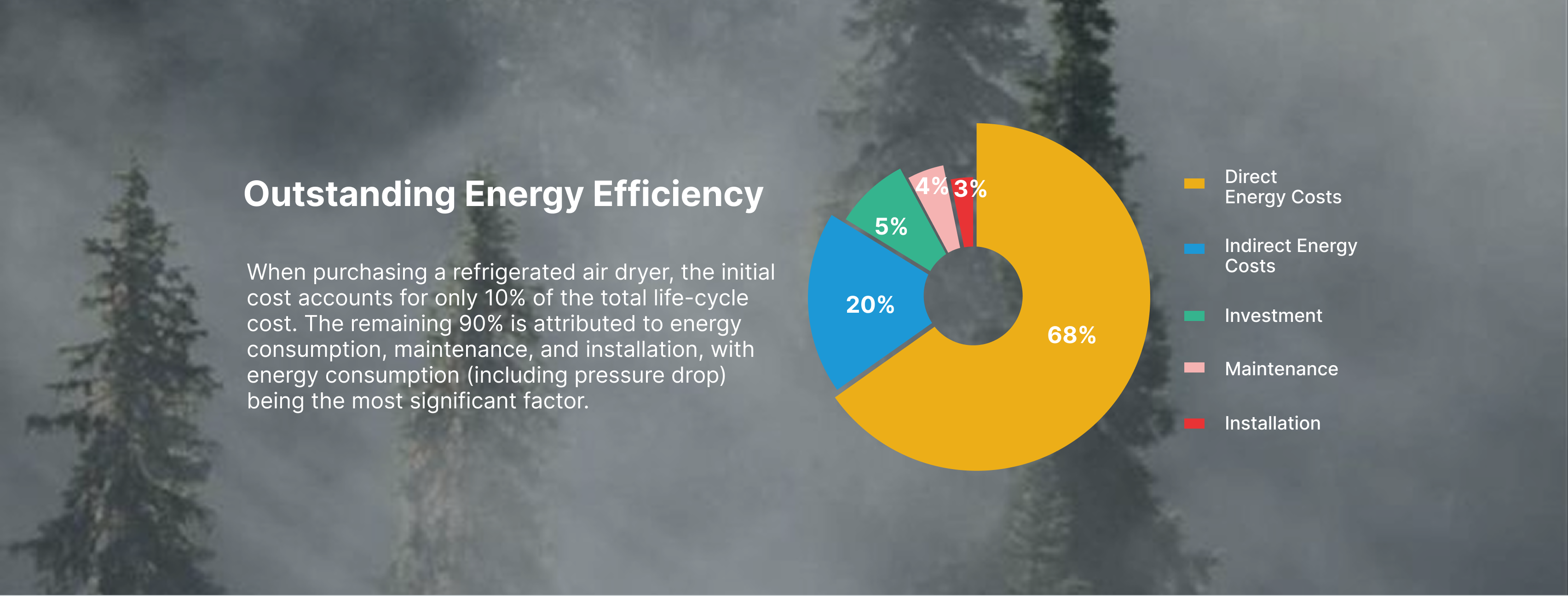 Outstanding Energy Efficiency

When purchasing a refrigerated air dryer, the initial cost accounts for only 10% of the total life-cycle cost. The remaining 90% is attributed to energy consumption, maintenance, and installation, with energy consumption (including pressure drop) being the most significant factor.

4%
3%
5%
20%
68%

Direct Energy Costs
Indirect Energy Costs
Investment
Maintenance
Installation